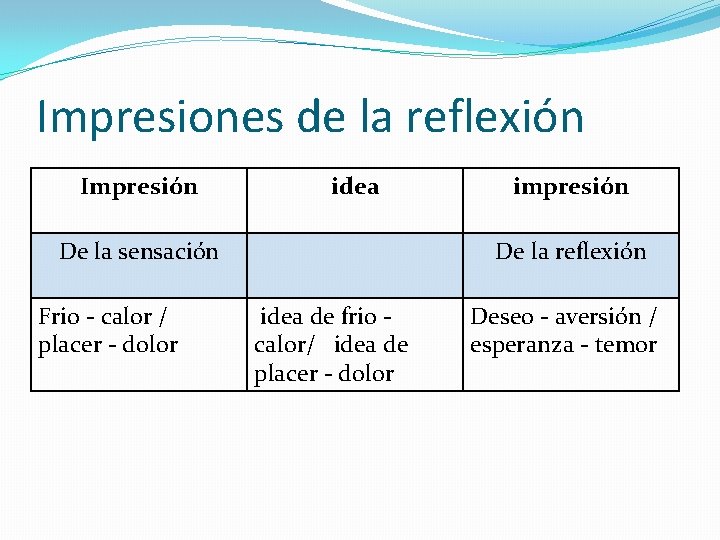 Impresiones de la reflexión

| Impresión | idea | impresión |
|---|---|---|
| De la sensación | | De la reflexión |
| Frio - calor / placer - dolor | idea de frio - calor/ idea de placer - dolor | Deseo - aversión / esperanza - temor |